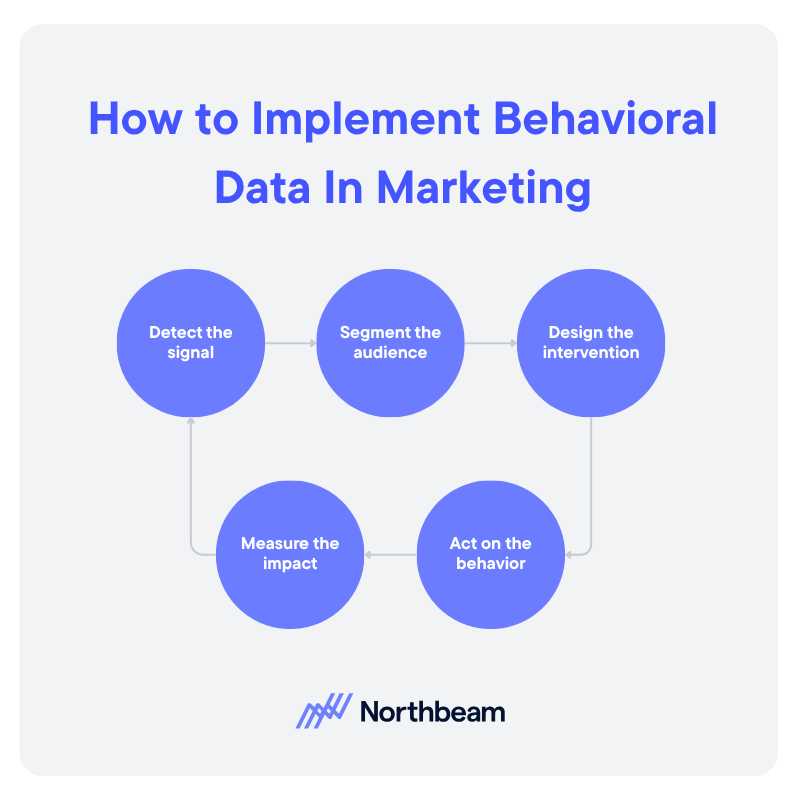 How to Implement Behavioral Data In Marketing

Detect the signal

Segment the audience

Design the intervention

Act on the behavior

Measure the impact

Northbeam